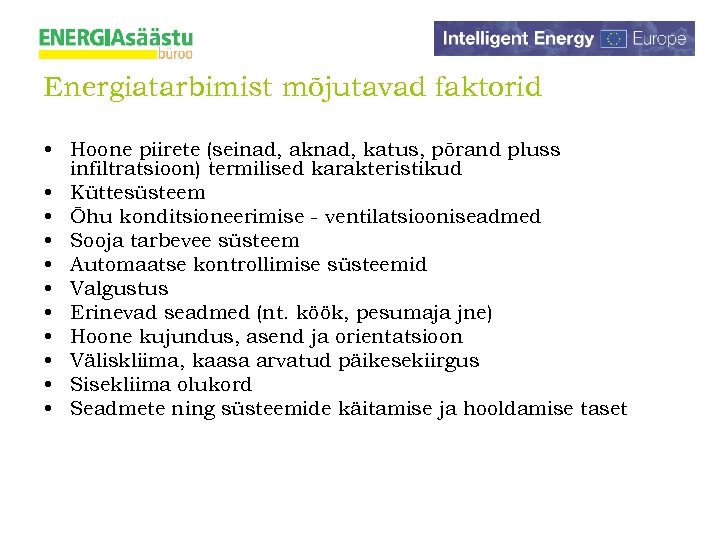 ENERGIAsäästu
büroo

Intelligent Energy Europe

Energiatarbimist mõjutavad faktorid

• Hoone piirete (seinad, aknad, katus, põrand pluss infiltratsioon) termilised karakteristikud
• Küttesüsteem
• Õhu konditsioneerimise - ventilatsiooniseadmed
• Sooja tarbevee süsteem
• Automaatse kontrollimise süsteemid
• Valgustus
• Erinevad seadmed (nt. köök, pesumaja jne)
• Hoone kujundus, asend ja orientatsioon
• Väliskliima, kaasa arvatud päikesekiirgus
• Sisekliima olukord
• Seadmete ning süsteemide käitamise ja hooldamise taset